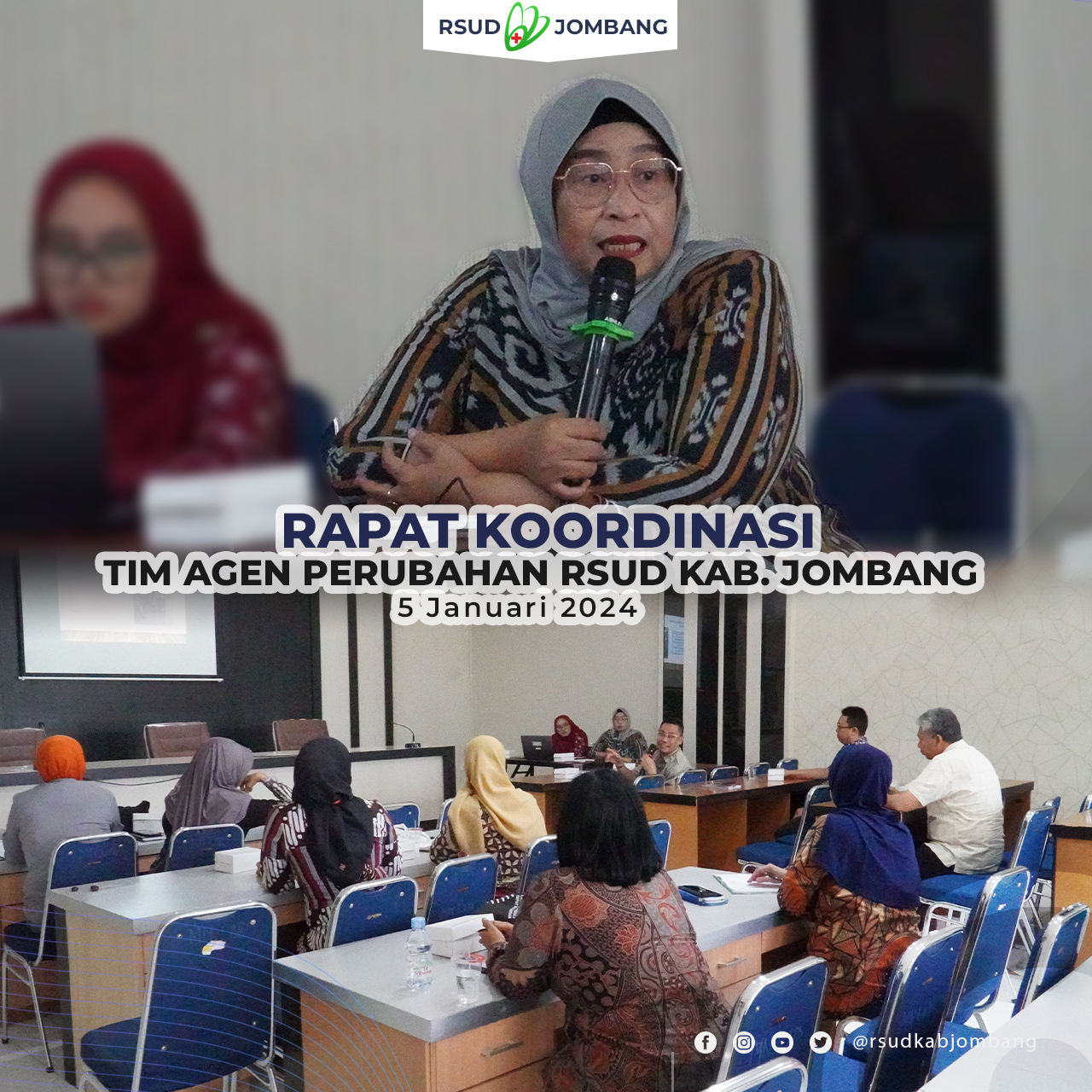 RSUD JOMBANG

RAPAT KOORDINASI
TIM AGEN PERUBAHAN RSUD KAB. JOMBANG
5 Januari 2024

@rsudkabjombang